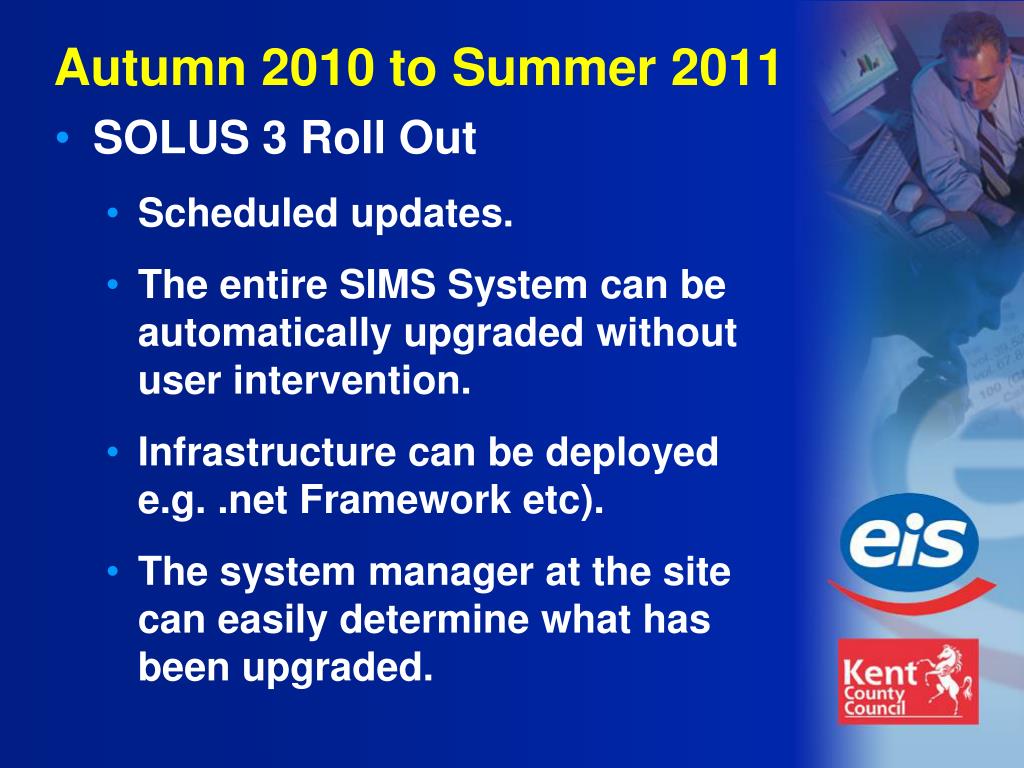 Autumn 2010 to Summer 2011

• SOLUS 3 Roll Out

• Scheduled updates.

• The entire SIMS System can be automatically upgraded without user intervention.

• Infrastructure can be deployed e.g. .net Framework etc).

• The system manager at the site can easily determine what has been upgraded.

eis

Kent County Council